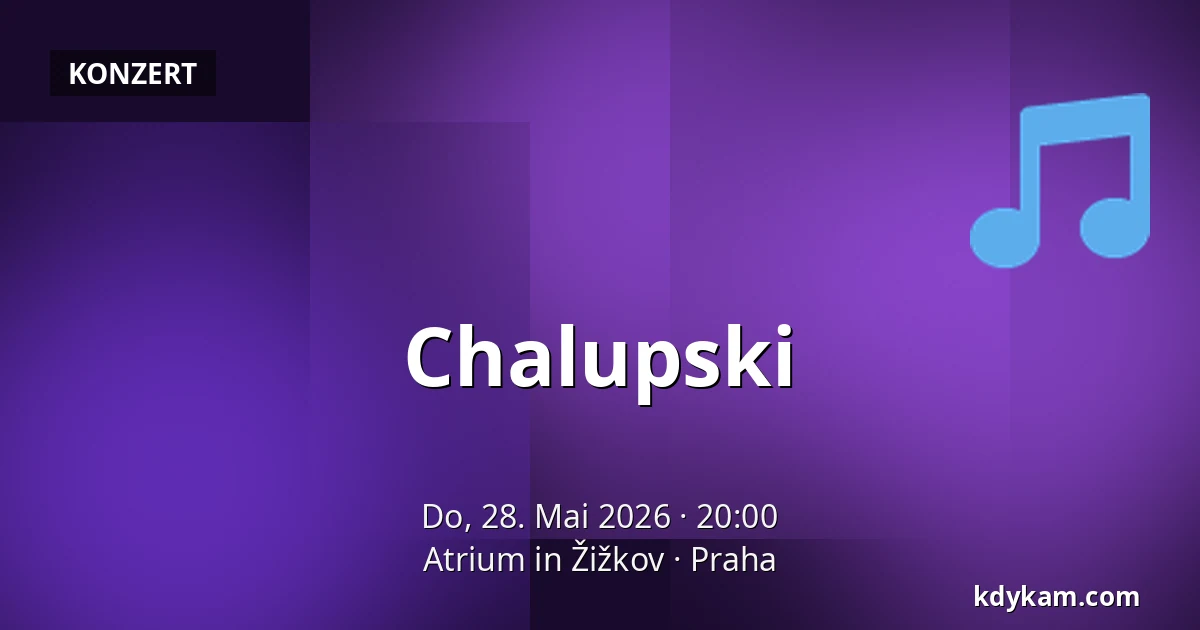 KONZERT

Chalupski

Do, 28. Mai 2026 · 20:00
Atrium in Žižkov · Praha

kdykam.com